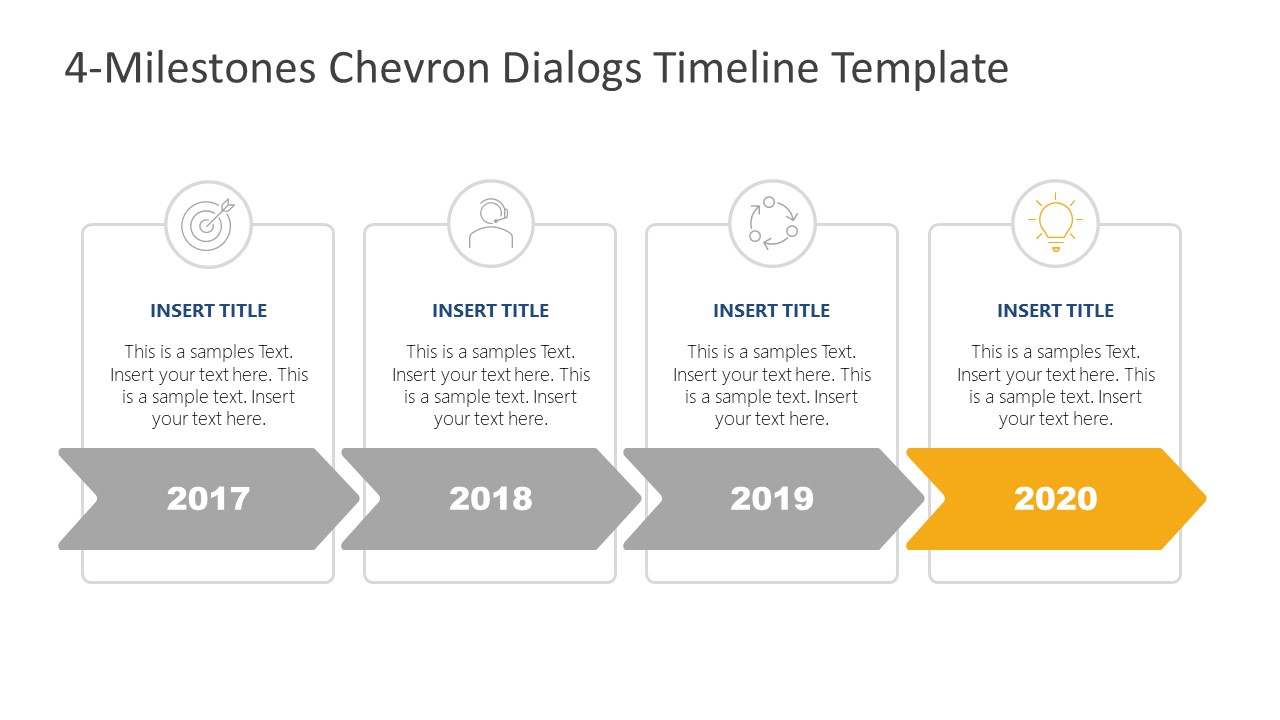 4-Milestones Chevron Dialogs Timeline Template

INSERT TITLE

This is a samples Text. Insert your text here. This is a sample text. Insert your text here.

2017

INSERT TITLE

This is a samples Text. Insert your text here. This is a sample text. Insert your text here.

2018

INSERT TITLE

This is a samples Text. Insert your text here. This is a sample text. Insert your text here.

2019

INSERT TITLE

This is a samples Text. Insert your text here. This is a sample text. Insert your text here.

2020